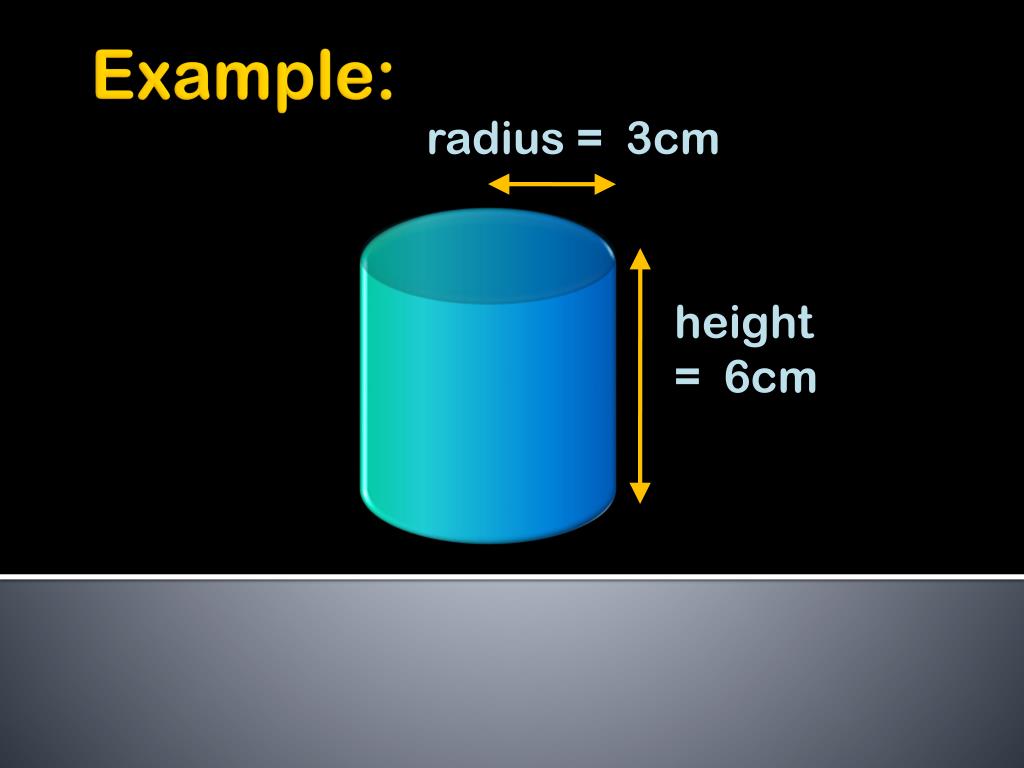 Example:

radius = 3cm

height = 6cm